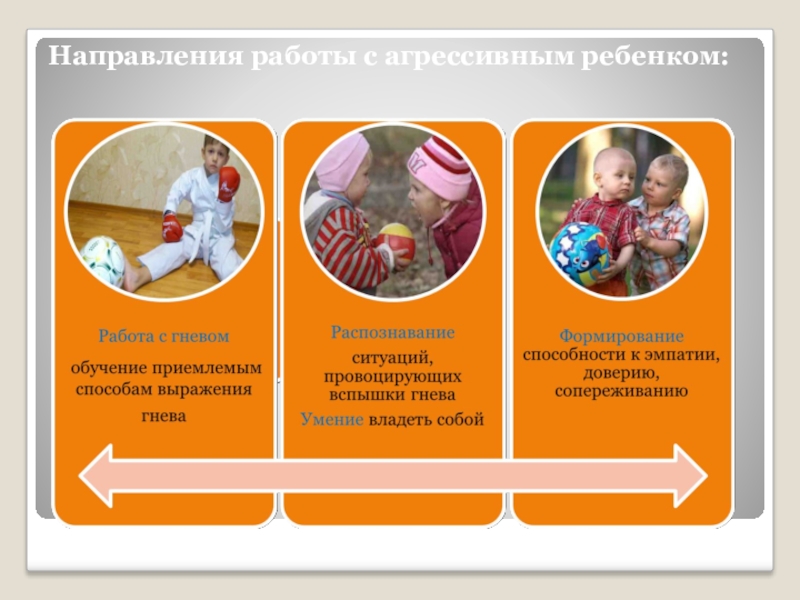 Направления работы с агрессивным ребенком:

Работа с гневом
обучение приемлемым способам выражения гнева

Распознавание
ситуаций, провоцирующих вспышки гнева
Умение владеть собой

Формирование
способности к эмпатии, доверию, сопереживанию